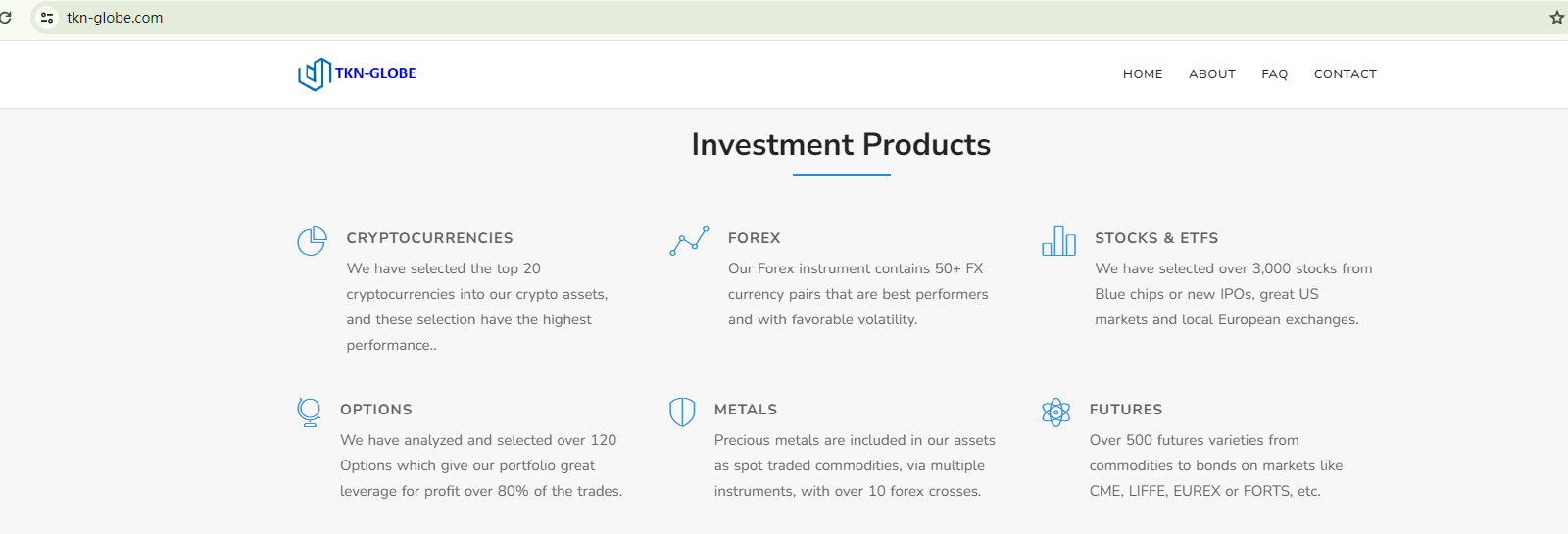 tkn-globe.com

TKN-GLOBE

HOME ABOUT FAQ CONTACT

Investment Products

CRYPTOCURRENCIES

We have selected the top 20 cryptocurrencies into our crypto assets, and these selection have the highest performance..

FOREX

Our Forex instrument contains 50+ FX currency pairs that are best performers and with favorable volatility.

STOCKS & ETFS

We have selected over 3,000 stocks from Blue chips or new IPOs, great US markets and local European exchanges.

OPTIONS

We have analyzed and selected over 120 Options which give our portfolio great leverage for profit over 80% of the trades.

METALS

Precious metals are included in our assets as spot traded commodities, via multiple instruments, with over 10 forex crosses.

FUTURES

Over 500 futures varieties from commodities to bonds on markets like CME, LIFFE, EUREX or FORTS, etc.